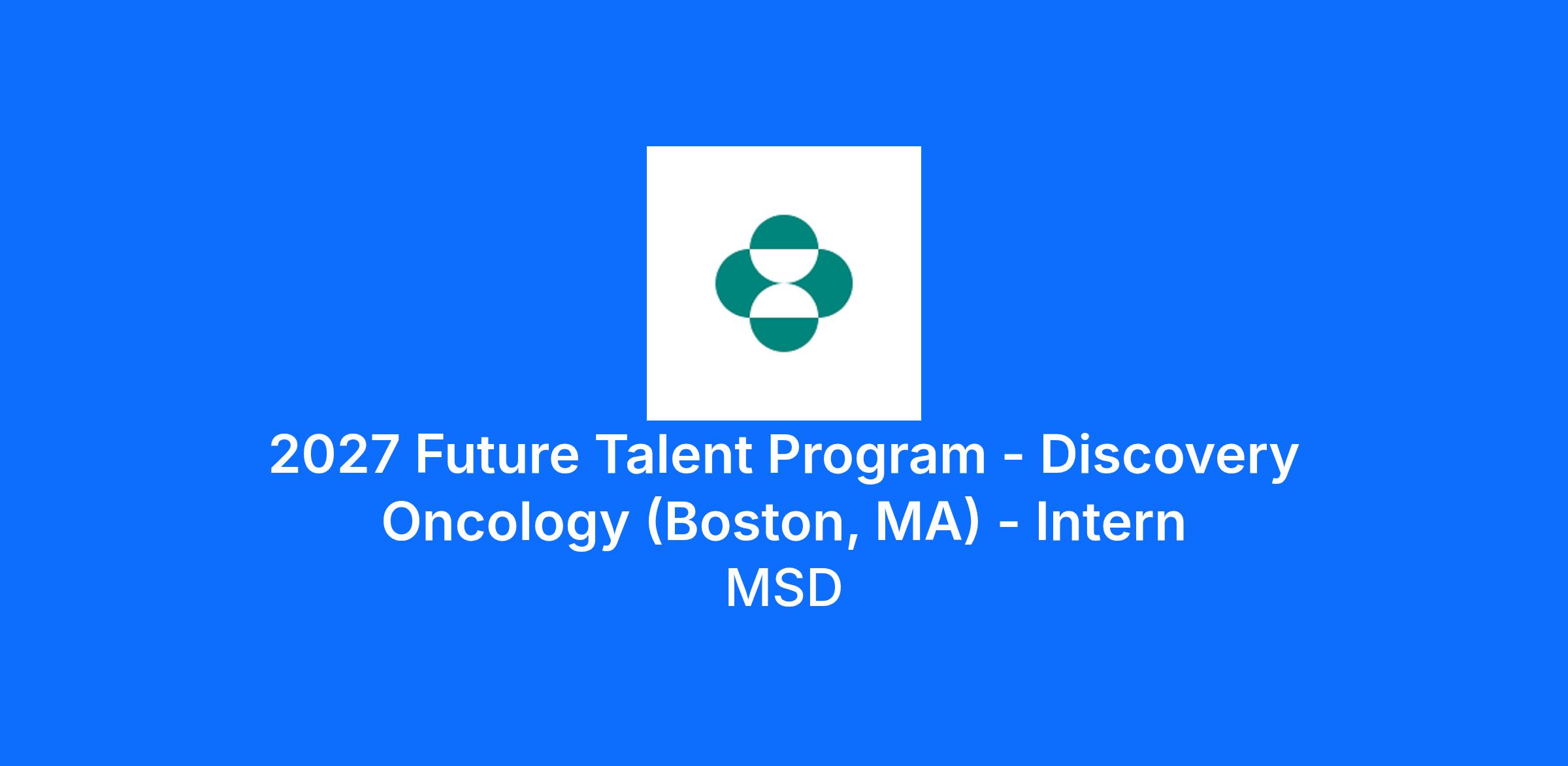 2027 Future Talent Program - Discovery Oncology (Boston, MA) - Intern

MSD